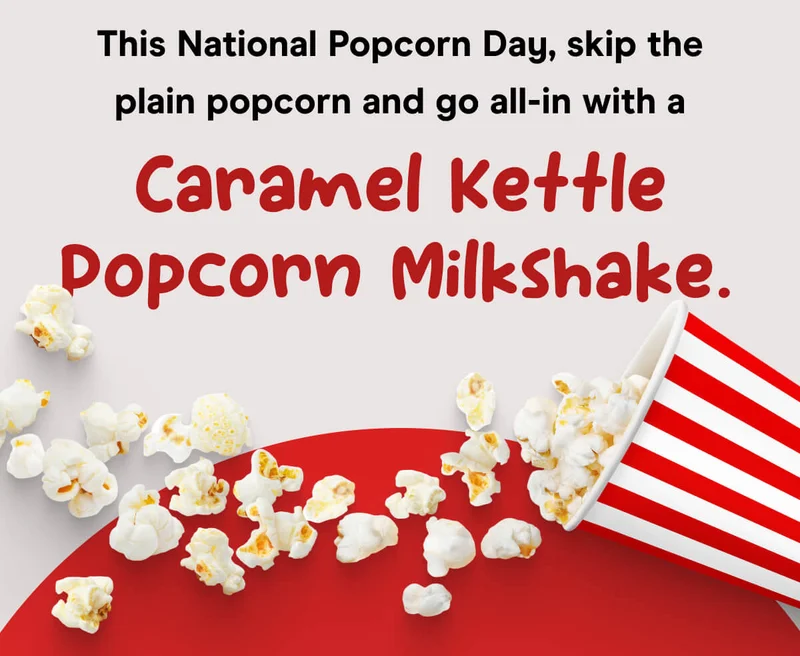 This National Popcorn Day, skip the plain popcorn and go all-in with a

Caramel Kettle Popcorn Milkshake.